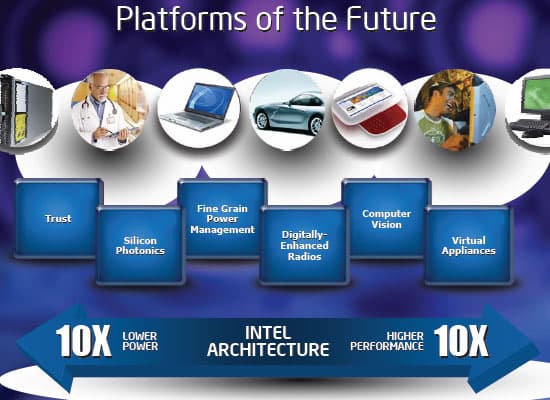 Platforms of the Future

Trust

Silicon Photonics

Fine Grain Power Management

Digitally-Enhanced Radios

Computer Vision

Virtual Appliances

10X LOWER POWER

INTEL ARCHITECTURE

HIGHER PERFORMANCE 10X